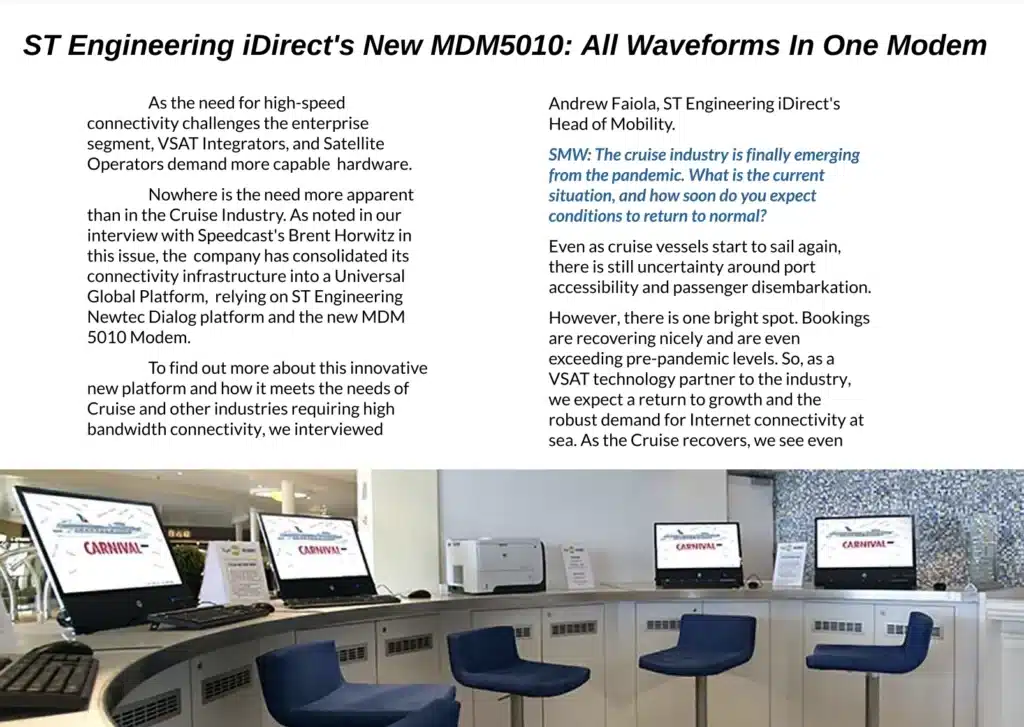 ST Engineering iDirect's New MDM5010: All Waveforms In One Modem

As the need for high-speed connectivity challenges the enterprise segment, VSAT Integrators, and Satellite Operators demand more capable hardware.

Nowhere is the need more apparent than in the Cruise Industry. As noted in our interview with Speedcast's Brent Horwitz in this issue, the company has consolidated its connectivity infrastructure into a Universal Global Platform, relying on ST Engineering Newtec Dialog platform and the new MDM 5010 Modem.

To find out more about this innovative new platform and how it meets the needs of Cruise and other industries requiring high bandwidth connectivity, we interviewed Andrew Faiola, ST Engineering iDirect's Head of Mobility.

SMW: The cruise industry is finally emerging from the pandemic. What is the current situation, and how soon do you expect conditions to return to normal?

Even as cruise vessels start to sail again, there is still uncertainty around port accessibility and passenger disembarkation.

However, there is one bright spot. Bookings are recovering nicely and are even exceeding pre-pandemic levels. So, as a VSAT technology partner to the industry, we expect a return to growth and the robust demand for Internet connectivity at sea. As the Cruise recovers, we see even

CARNIVAL
CARNIVAL
CARNIVAL
CARNIVAL